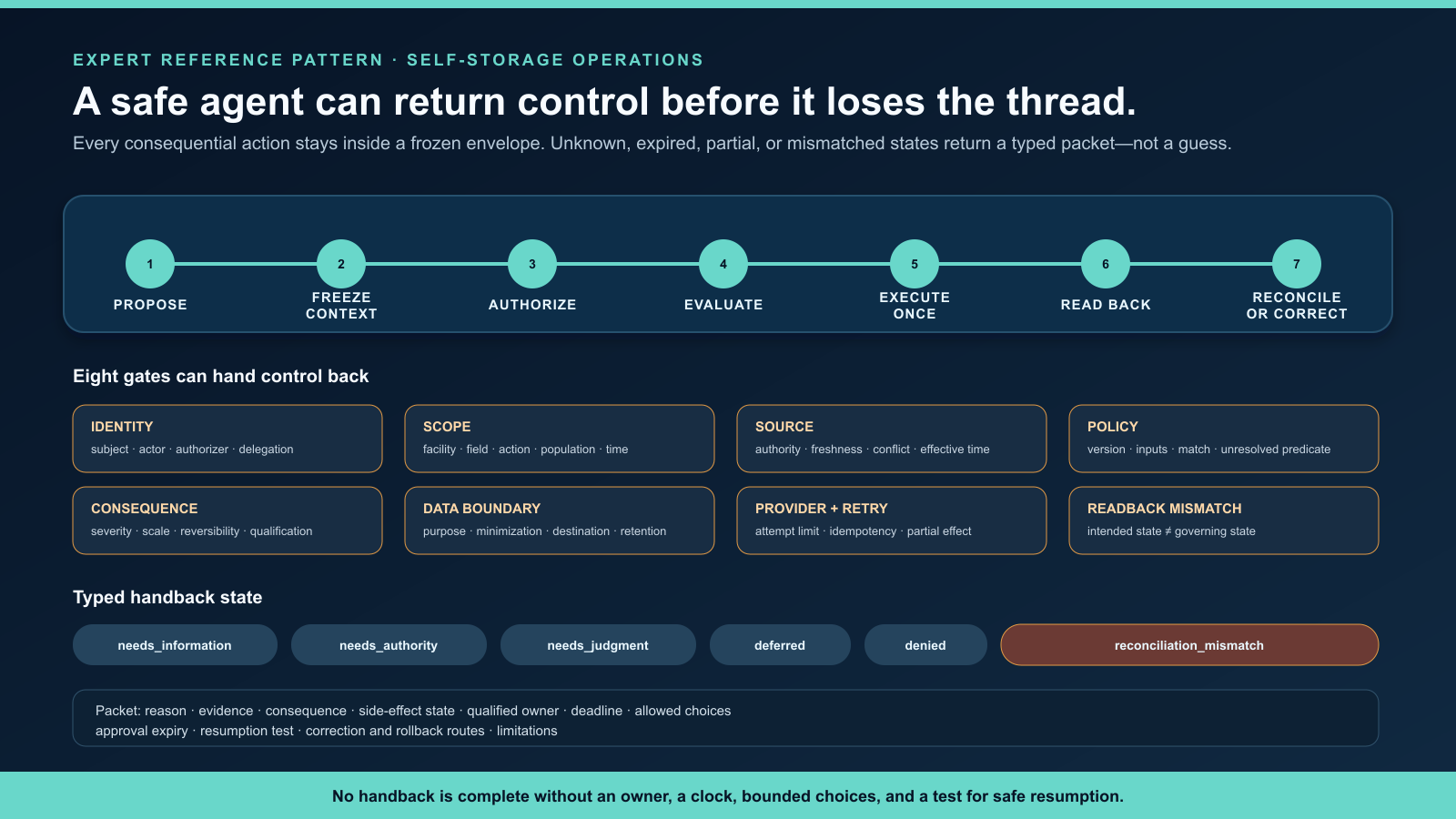 EXPERT REFERENCE PATTERN · SELF-STORAGE OPERATIONS

A safe agent can return control before it loses the thread.

Every consequential action stays inside a frozen envelope. Unknown, expired, partial, or mismatched states return a typed packet—not a guess.

1 PROPOSE
2 FREEZE CONTEXT
3 AUTHORIZE
4 EVALUATE
5 EXECUTE ONCE
6 READ BACK
7 RECONCILE OR CORRECT

Eight gates can hand control back

IDENTITY
subject · actor · authorizer · delegation

SCOPE
facility · field · action · population · time

SOURCE
authority · freshness · conflict · effective time

POLICY
version · inputs · match · unresolved predicate

CONSEQUENCE
severity · scale · reversibility · qualification

DATA BOUNDARY
purpose · minimization · destination · retention

PROVIDER + RETRY
attempt limit · idempotency · partial effect

READBACK MISMATCH
intended state ≠ governing state

Typed handback state

needs_information
needs_authority
needs_judgment
deferred
denied
reconciliation_mismatch

Packet: reason · evidence · consequence · side-effect state · qualified owner · deadline · allowed choices
approval expiry · resumption test · correction and rollback routes · limitations

No handback is complete without an owner, a clock, bounded choices, and a test for safe resumption.